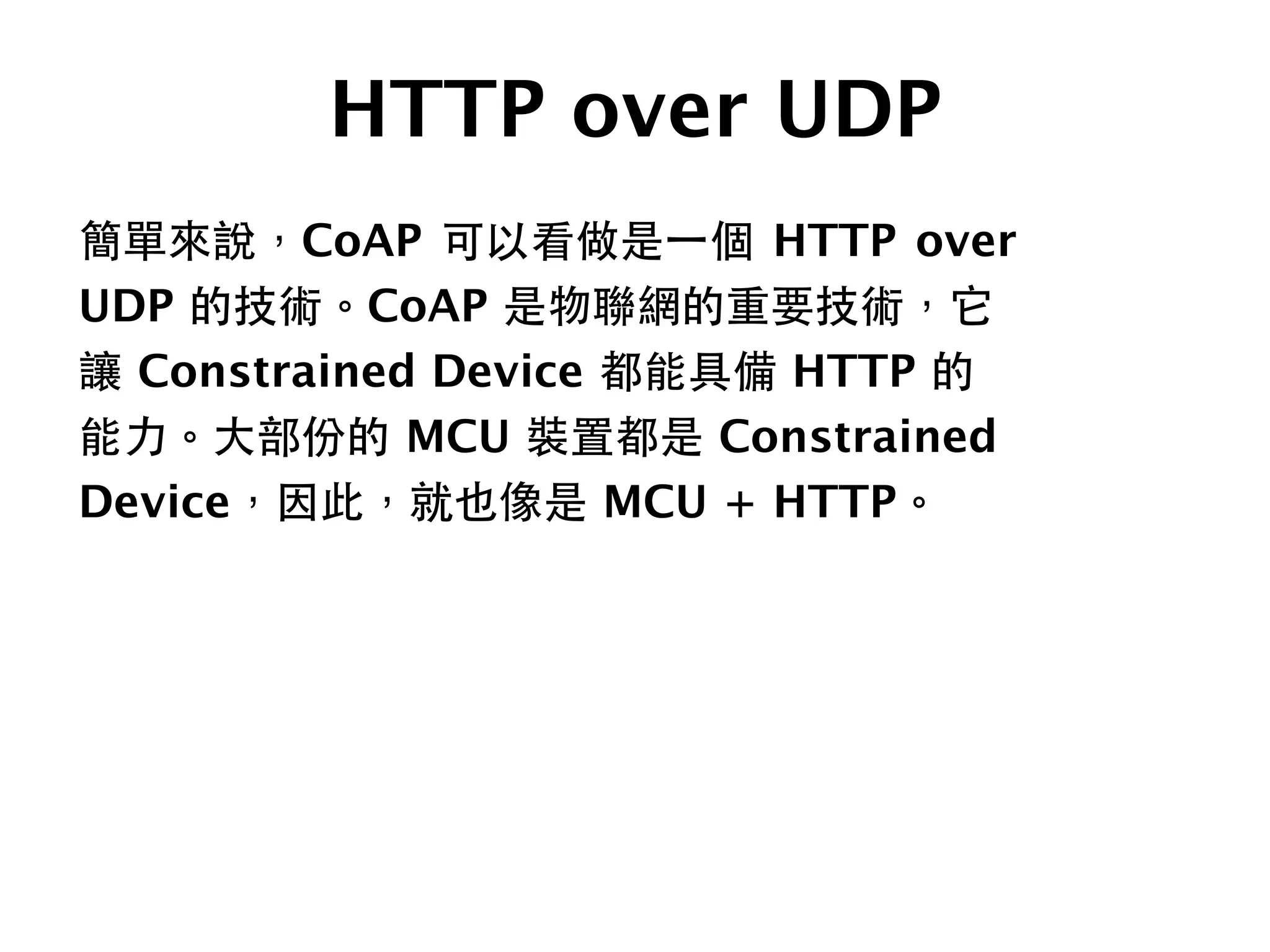 HTTP over UDP

簡單來說，CoAP 可以看做是一個 HTTP over UDP 的技術。CoAP 是物聯網的重要技術，它讓 Constrained Device 都能具備 HTTP 的能力。大部份的 MCU 裝置都是 Constrained Device，因此，就也像是 MCU + HTTP。